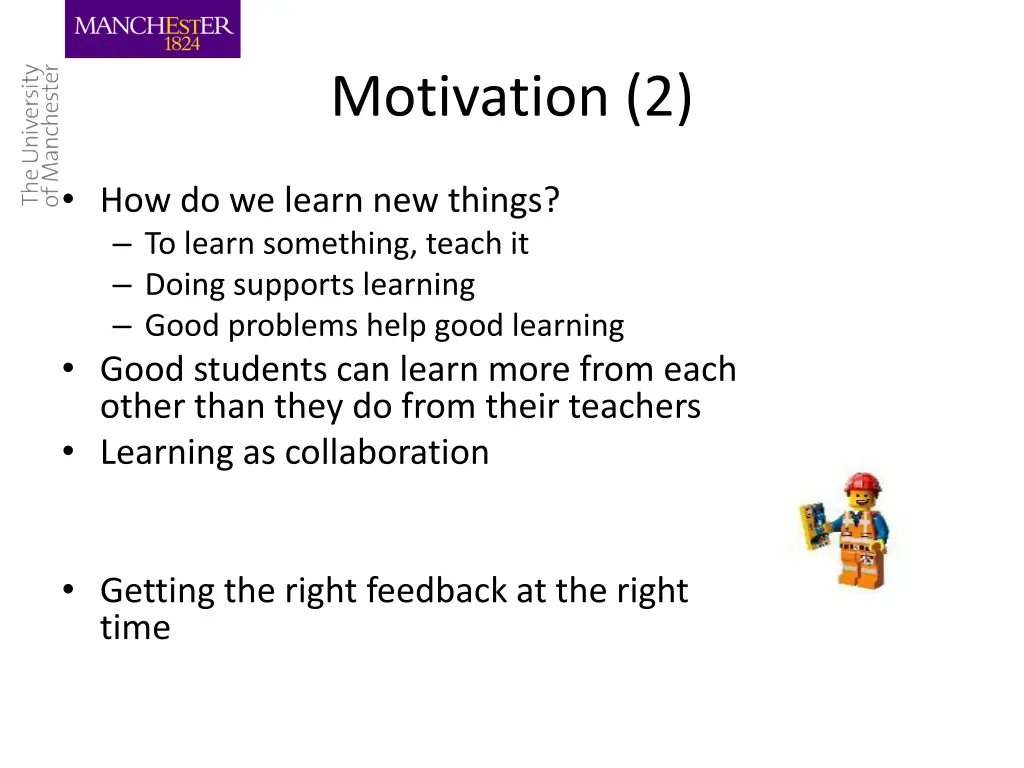 MANCHESTER
1824

The University
of Manchester

Motivation (2)

• How do we learn new things?
– To learn something, teach it
– Doing supports learning
– Good problems help good learning
• Good students can learn more from each other than they do from their teachers
• Learning as collaboration

• Getting the right feedback at the right time